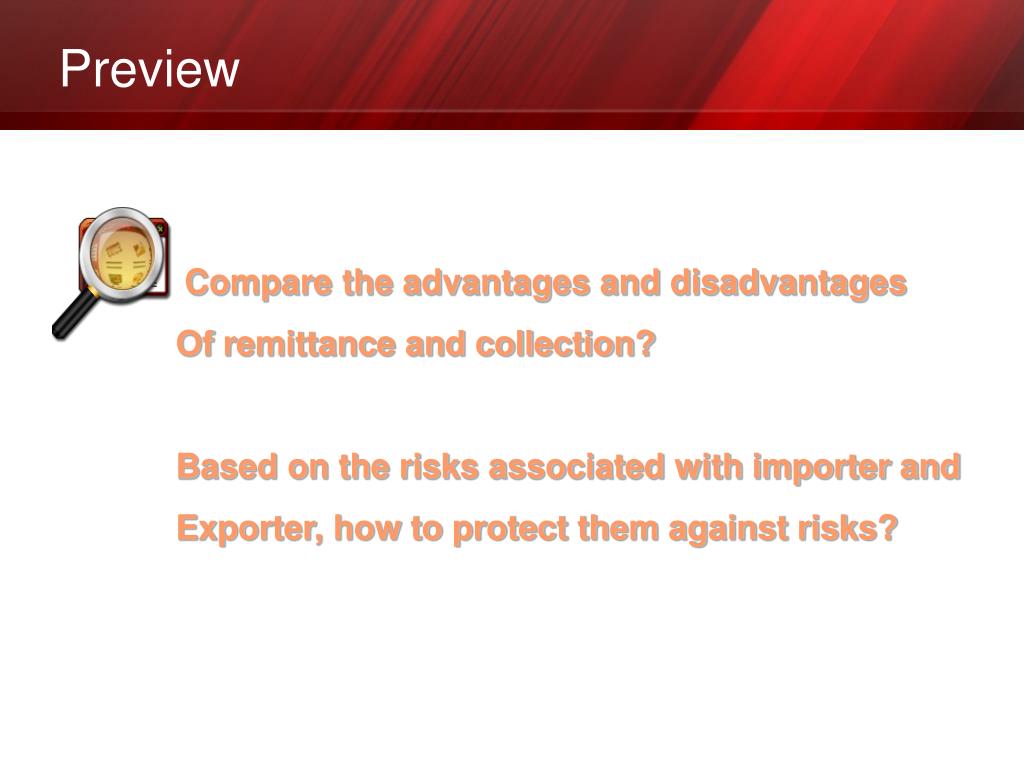 Preview

Compare the advantages and disadvantages Of remittance and collection?

Based on the risks associated with importer and Exporter, how to protect them against risks?